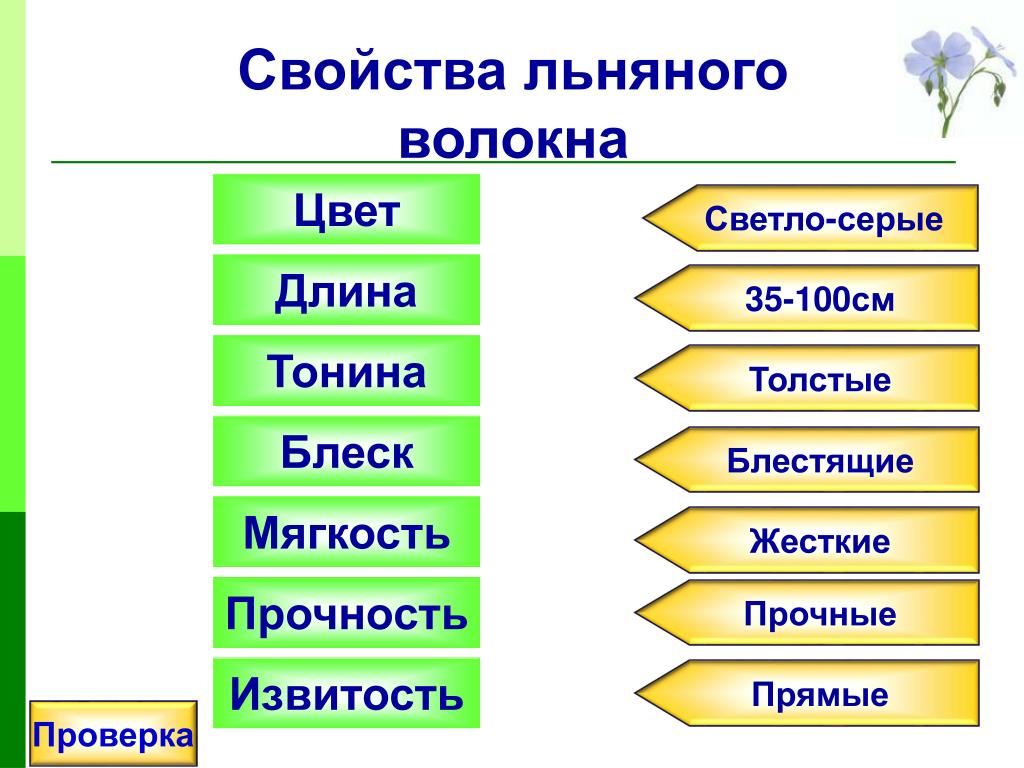 Свойства льняного волокна

Цвет
Длина
Тонина
Блеск
Мягкость
Прочность
Извитость

Светло-серые
35-100см
Толстые
Блестящие
Жесткие
Прочные
Прямые

Проверка